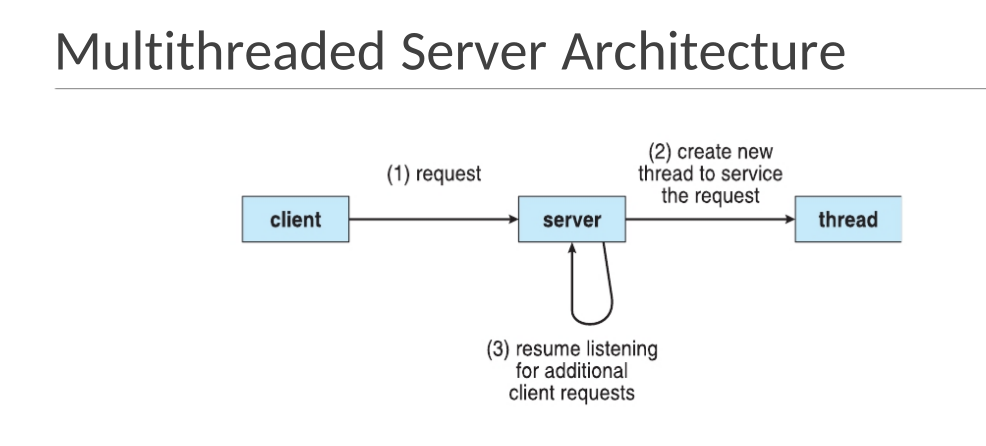 Multithreaded Server Architecture

(1) request

(2) create new thread to service the request

client

server

thread

(3) resume listening for additional client requests